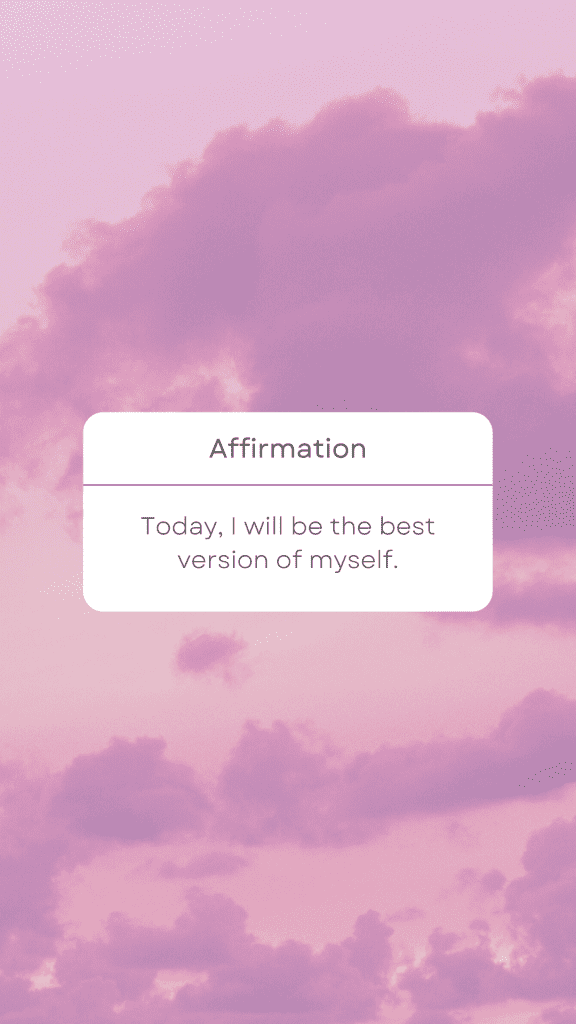 Affirmation

Today, I will be the best version of myself.